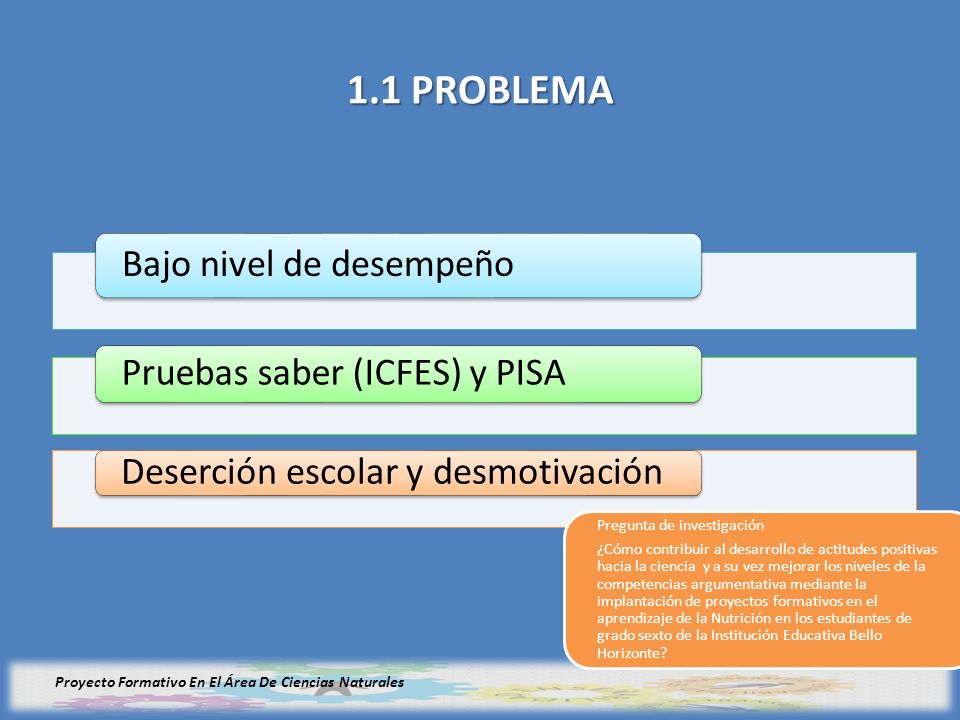 1.1 PROBLEMA

Bajo nivel de desempeño

Pruebas saber (ICFES) y PISA

Deserción escolar y desmotivación

Pregunta de investigación

¿Cómo contribuir al desarrollo de actitudes positivas hacia la ciencia y a su vez mejorar los niveles de la competencias argumentativa mediante la implantación de proyectos formativos en el aprendizaje de la Nutrición en los estudiantes de grado sexto de la Institución Educativa Bello Horizonte?

Proyecto Formativo En El Área De Ciencias Naturales